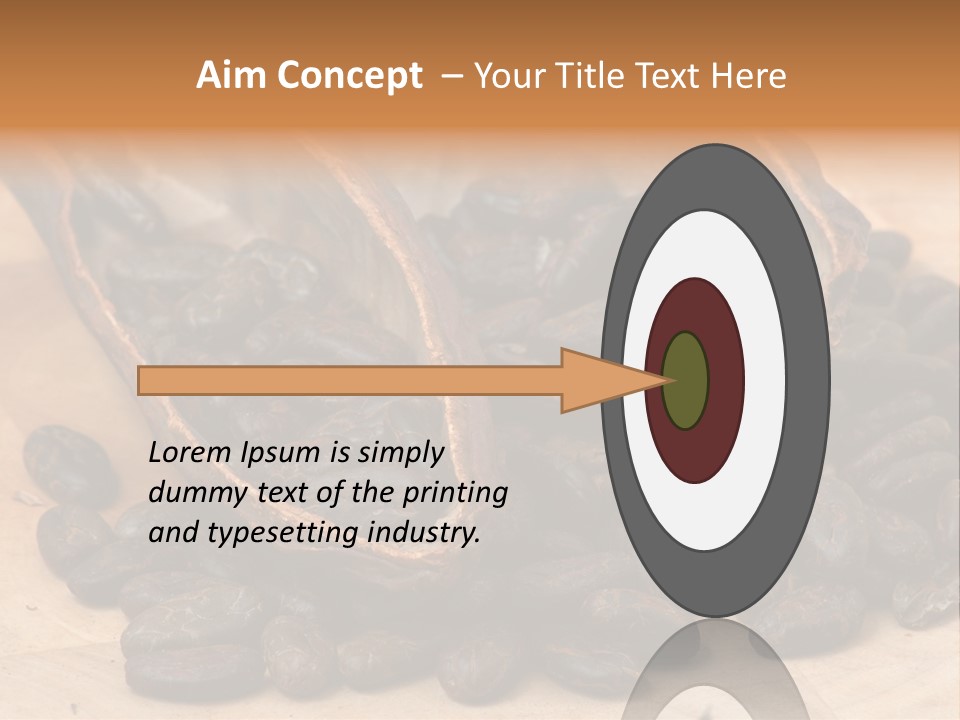 Aim Concept – Your Title Text Here

Lorem Ipsum is simply dummy text of the printing and typesetting industry.